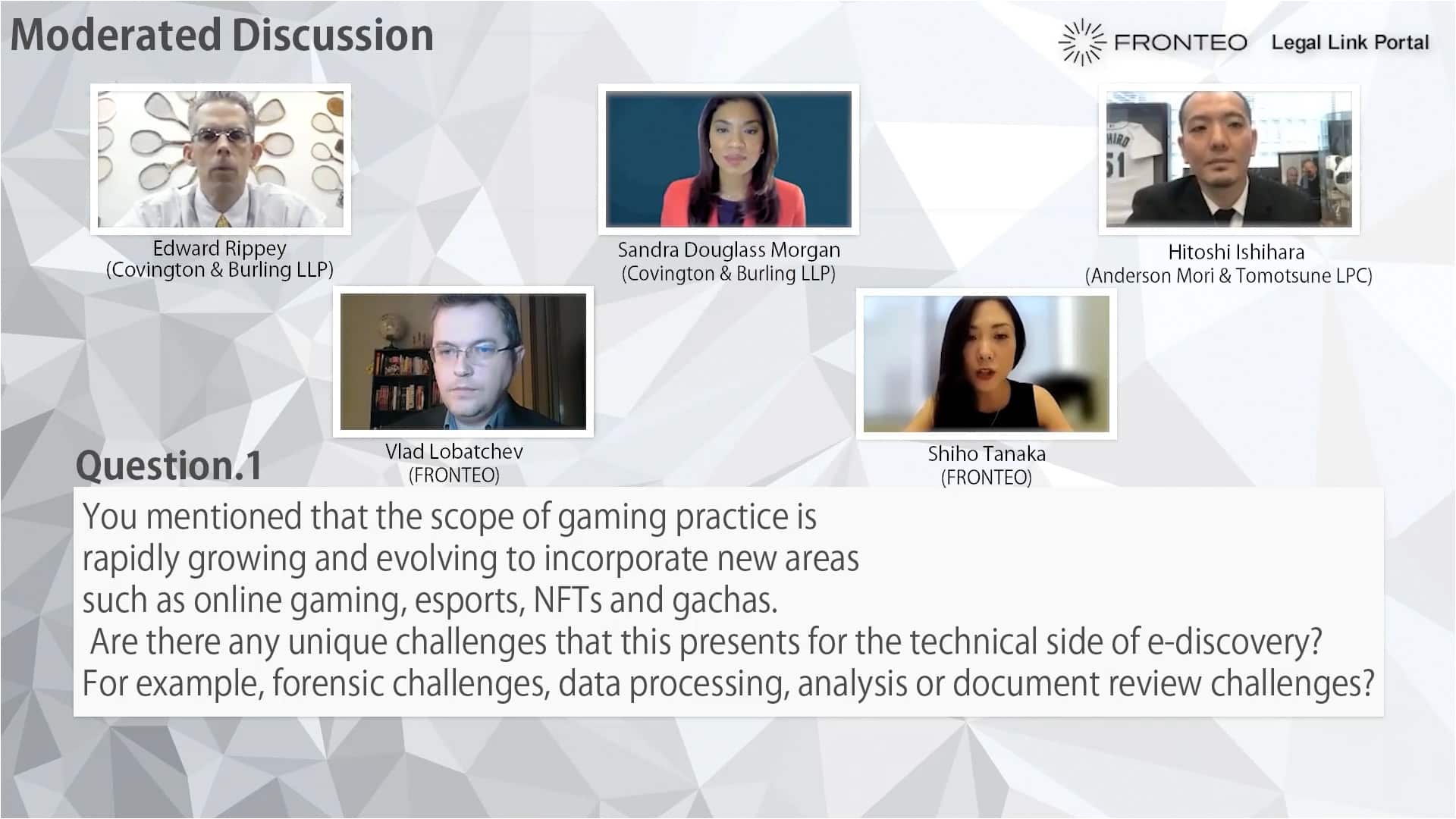 Moderated Discussion

FRONTEO Legal Link Portal

Edward Rippey
(Covington & Burling LLP)

Sandra Douglass Morgan
(Covington & Burling LLP)

Hitoshi Ishihara
(Anderson Mori & Tomotsune LPC)

Vlad Lobatchev
(FRONTEO)

Shiho Tanaka
(FRONTEO)

Question.1

You mentioned that the scope of gaming practice is rapidly growing and evolving to incorporate new areas such as online gaming, esports, NFTs and gachas.
Are there any unique challenges that this presents for the technical side of e-discovery?
For example, forensic challenges, data processing, analysis or document review challenges?